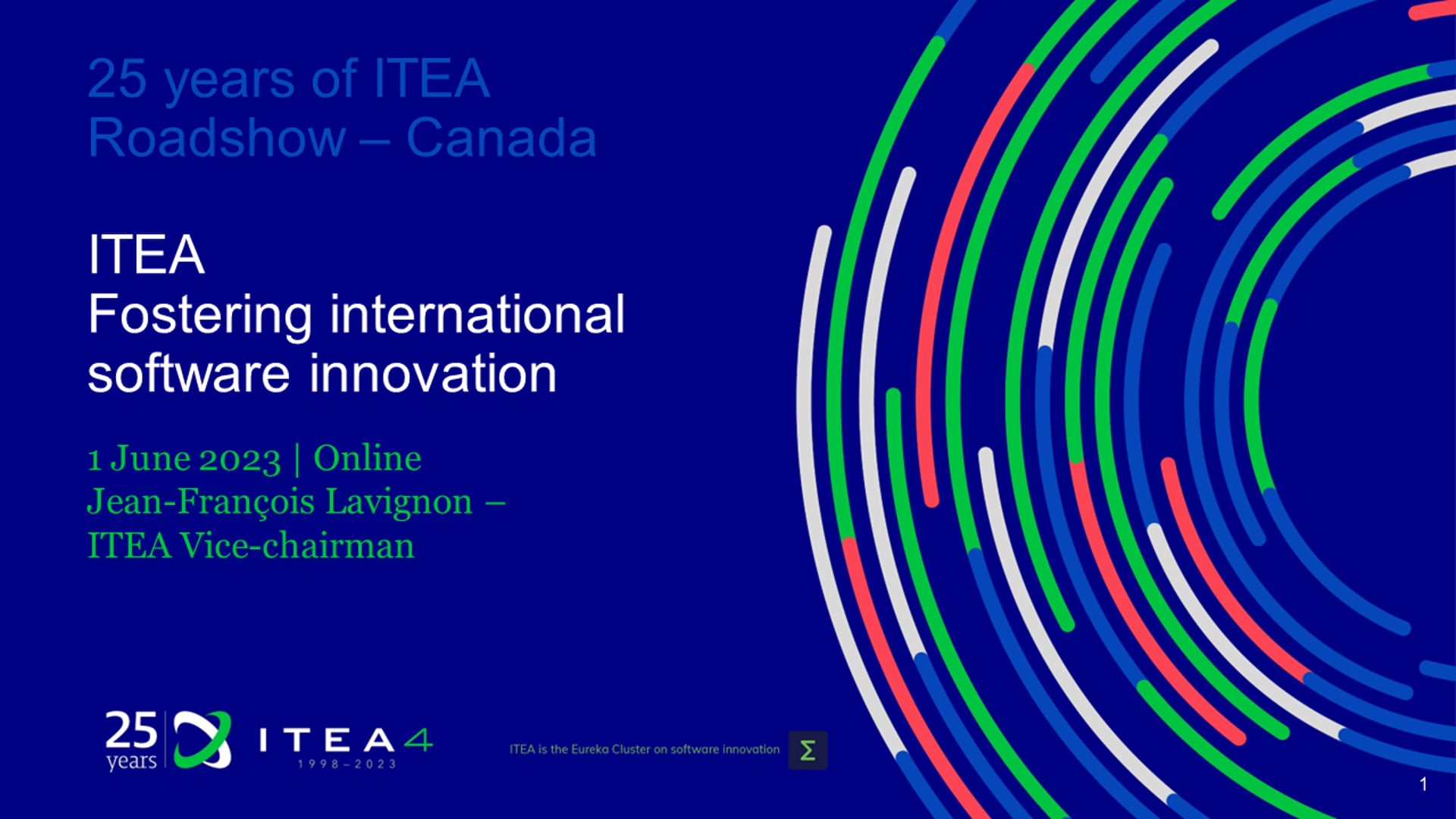 25 years of ITEA
Roadshow – Canada

ITEA
Fostering international software innovation

1 June 2023 | Online
Jean-François Lavignon –
ITEA Vice-chairman

25 years

ITEA4
1998–2023

ITEA is the Eureka Cluster on software innovation

Σ

1